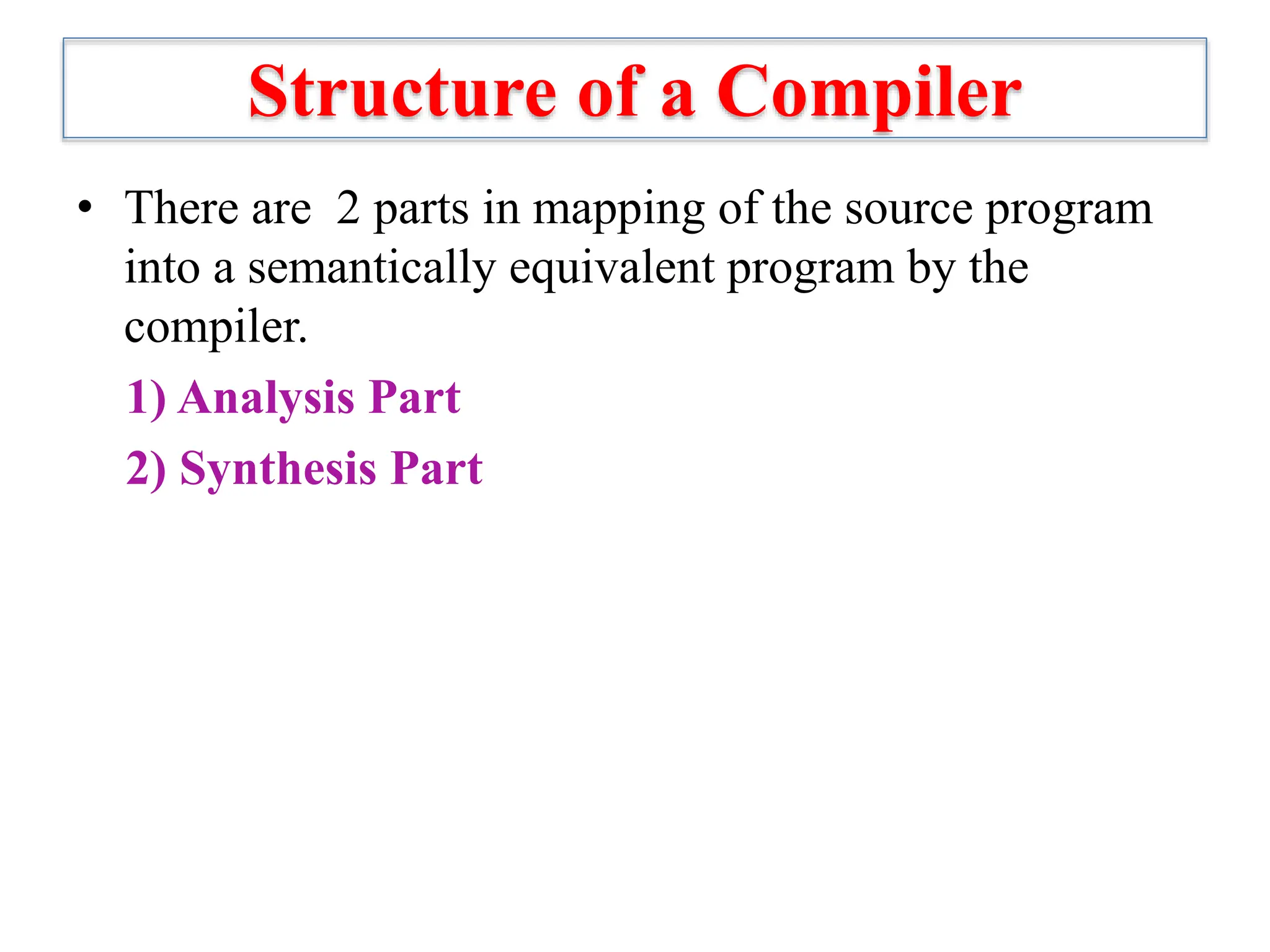 Structure of a Compiler

• There are 2 parts in mapping of the source program into a semantically equivalent program by the compiler.

1) Analysis Part

2) Synthesis Part